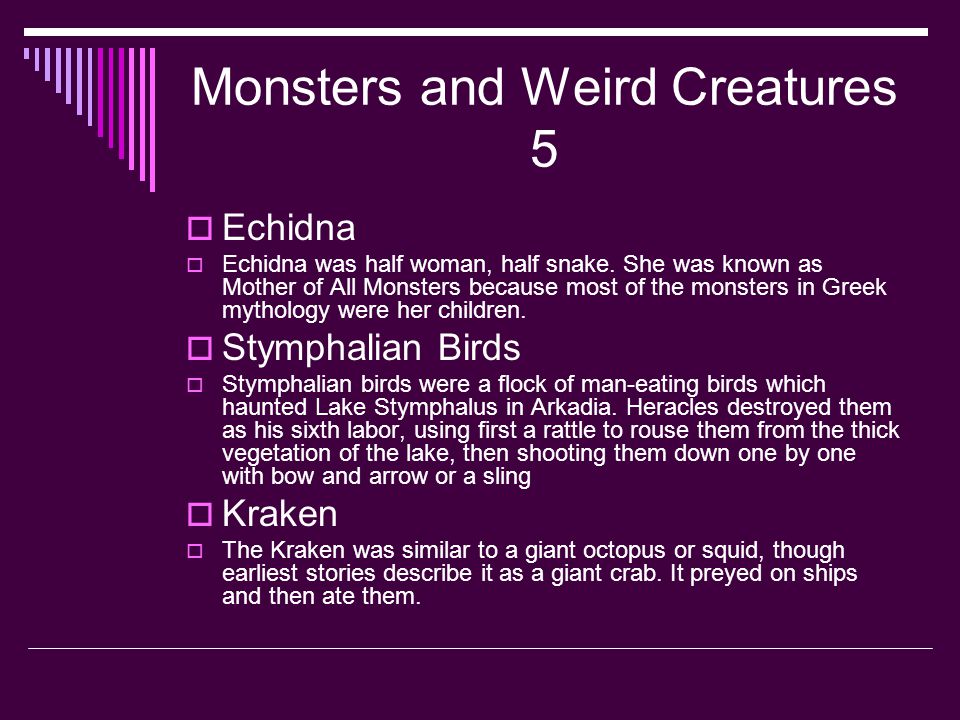 Monsters and Weird Creatures 5

Echidna

Echidna was half woman, half snake. She was known as Mother of All Monsters because most of the monsters in Greek mythology were her children.

Stymphalian Birds

Stymphalian birds were a flock of man-eating birds which haunted Lake Stymphalus in Arkadia. Heracles destroyed them as his sixth labor, using first a rattle to rouse them from the thick vegetation of the lake, then shooting them down one by one with bow and arrow or a sling

Kraken

The Kraken was similar to a giant octopus or squid, though earliest stories describe it as a giant crab. It preyed on ships and then ate them.